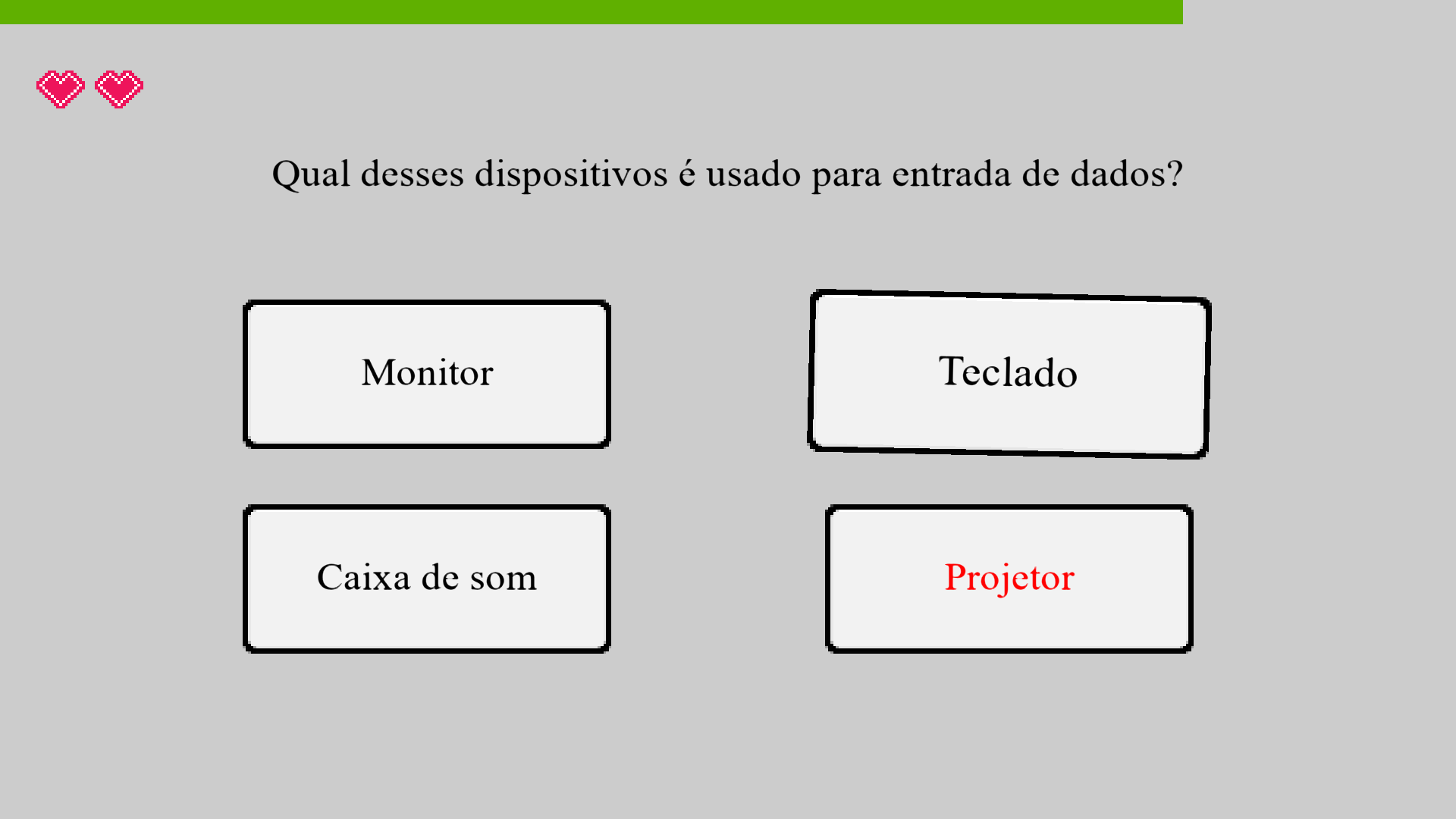 Qual desses dispositivos é usado para entrada de dados?

Monitor

Teclado

Caixa de som

Projetor